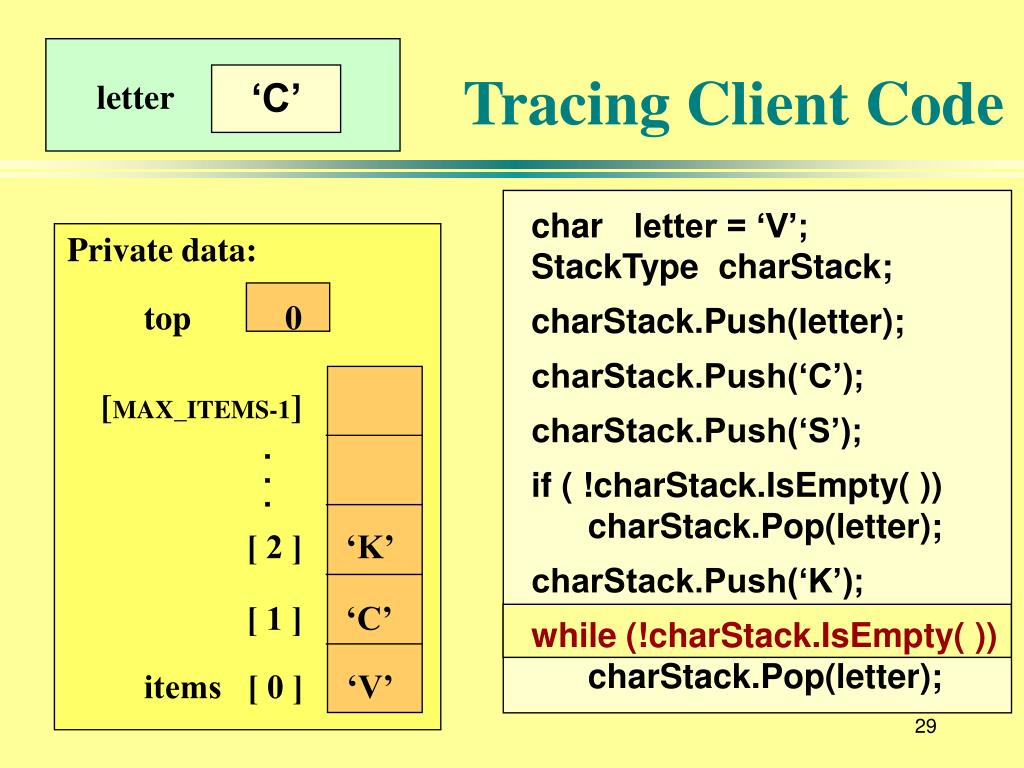 letter ‘C’

Tracing Client Code

Private data:

top 0

[MAX_ITEMS-1]

.
.
.

[ 2 ] ‘K’

[ 1 ] ‘C’

items [ 0 ] ‘V’

char letter = ‘V’;
StackType charStack;

charStack.Push(letter);

charStack.Push(‘C’);

charStack.Push(‘S’);

if ( !charStack.IsEmpty( ))
charStack.Pop(letter);

charStack.Push(‘K’);

while (!charStack.IsEmpty( ))
charStack.Pop(letter);

29